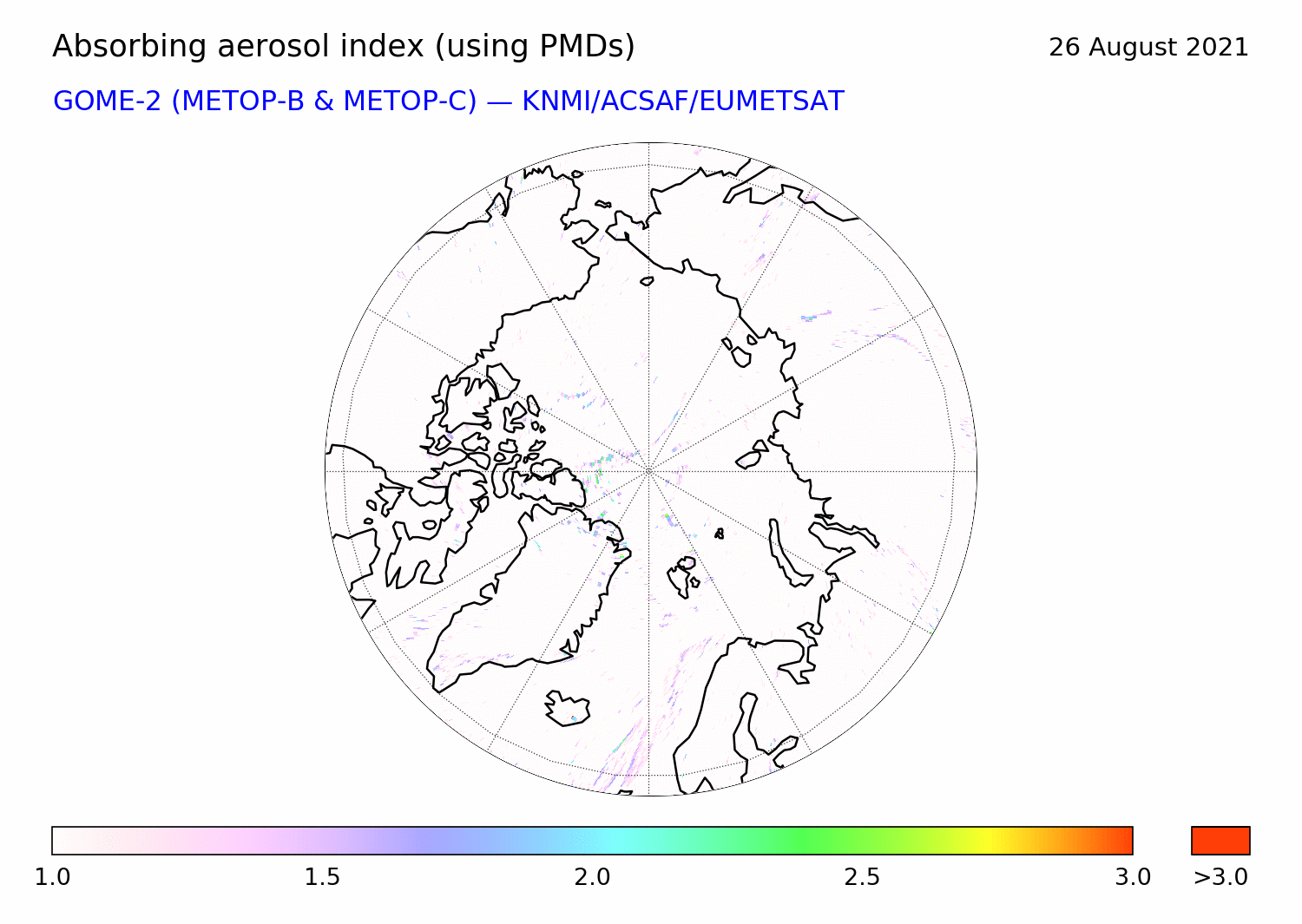 Absorbing aerosol index (using PMDs)

26 August 2021

GOME-2 (METOP-B & METOP-C) — KNMI/ACSAF/EUMETSAT

1.0 1.5 2.0 2.5 3.0 >3.0